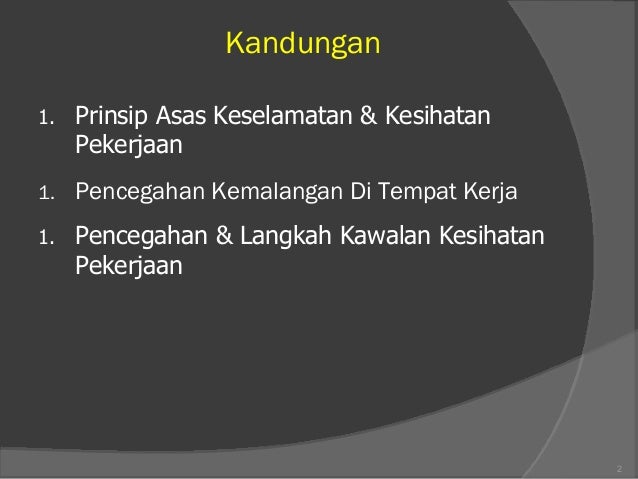 Kandungan

1. Prinsip Asas Keselamatan & Kesihatan Pekerjaan

1. Pencegahan Kemalangan Di Tempat Kerja

1. Pencegahan & Langkah Kawalan Kesihatan Pekerjaan

2